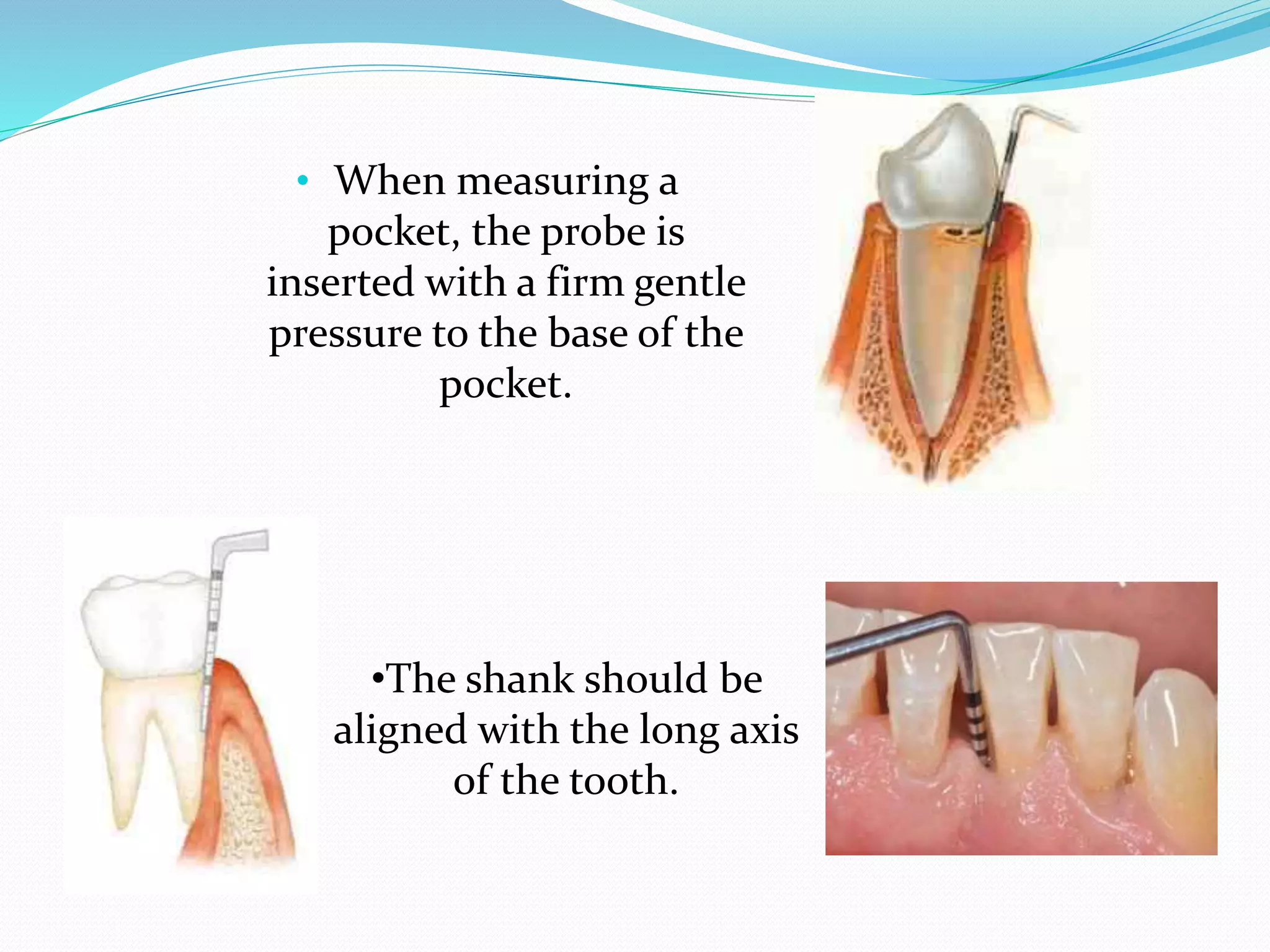 • When measuring a pocket, the probe is inserted with a firm gentle pressure to the base of the pocket.

•The shank should be aligned with the long axis of the tooth.